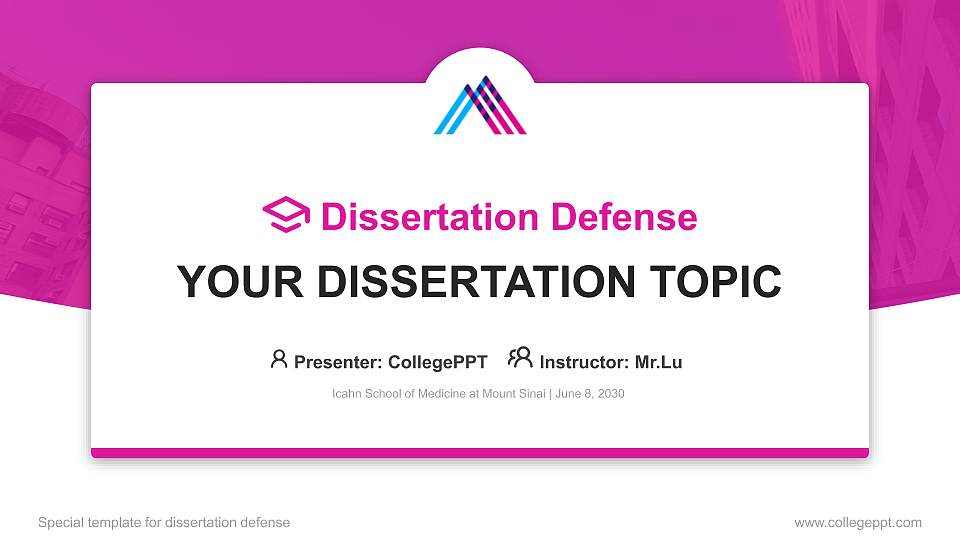 Dissertation Defense

YOUR DISSERTATION TOPIC

Presenter: CollegePPT Instructor: Mr.Lu

Icahn School of Medicine at Mount Sinai | June 8, 2030

Special template for dissertation defense

www.collegeppt.com